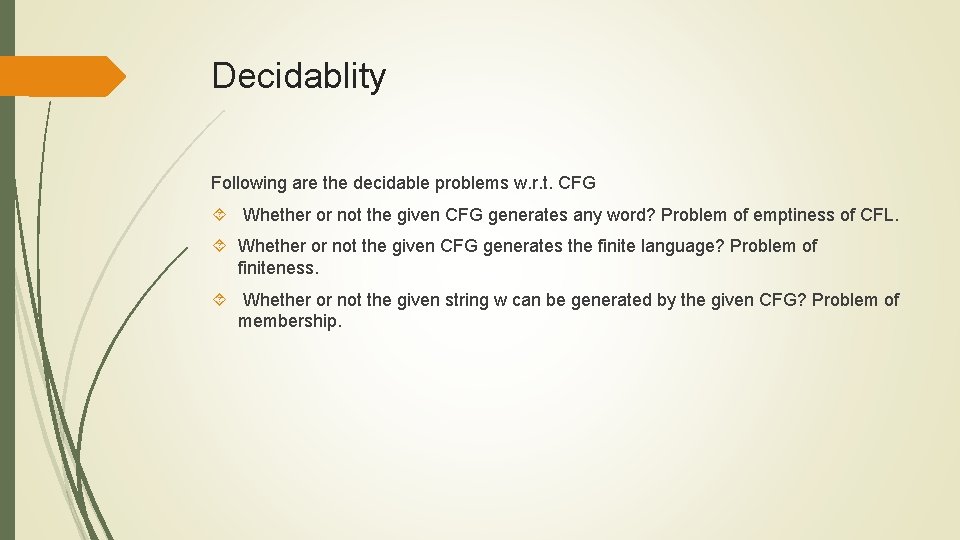 Decidablity

Following are the decidable problems w.r.t. CFG

Whether or not the given CFG generates any word? Problem of emptiness of CFL.

Whether or not the given CFG generates the finite language? Problem of finiteness.

Whether or not the given string w can be generated by the given CFG? Problem of membership.